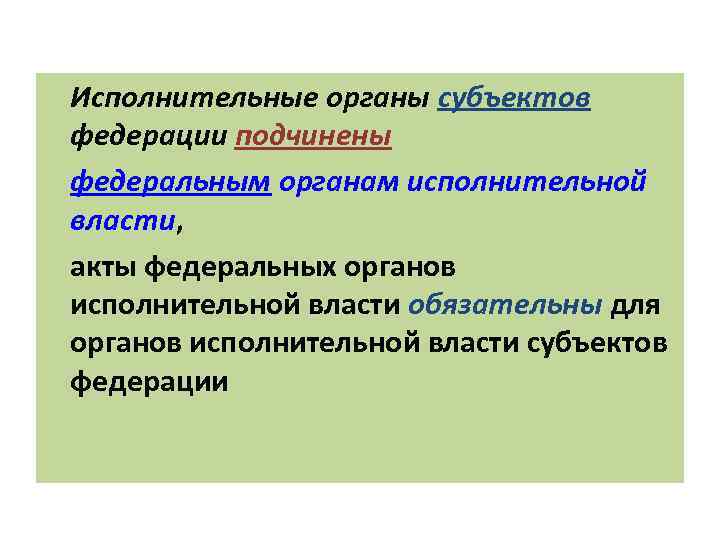 Исполнительные органы субъектов федерации подчинены

федеральным органам исполнительной власти,

акты федеральных органов исполнительной власти обязательны для органов исполнительной власти субъектов федерации